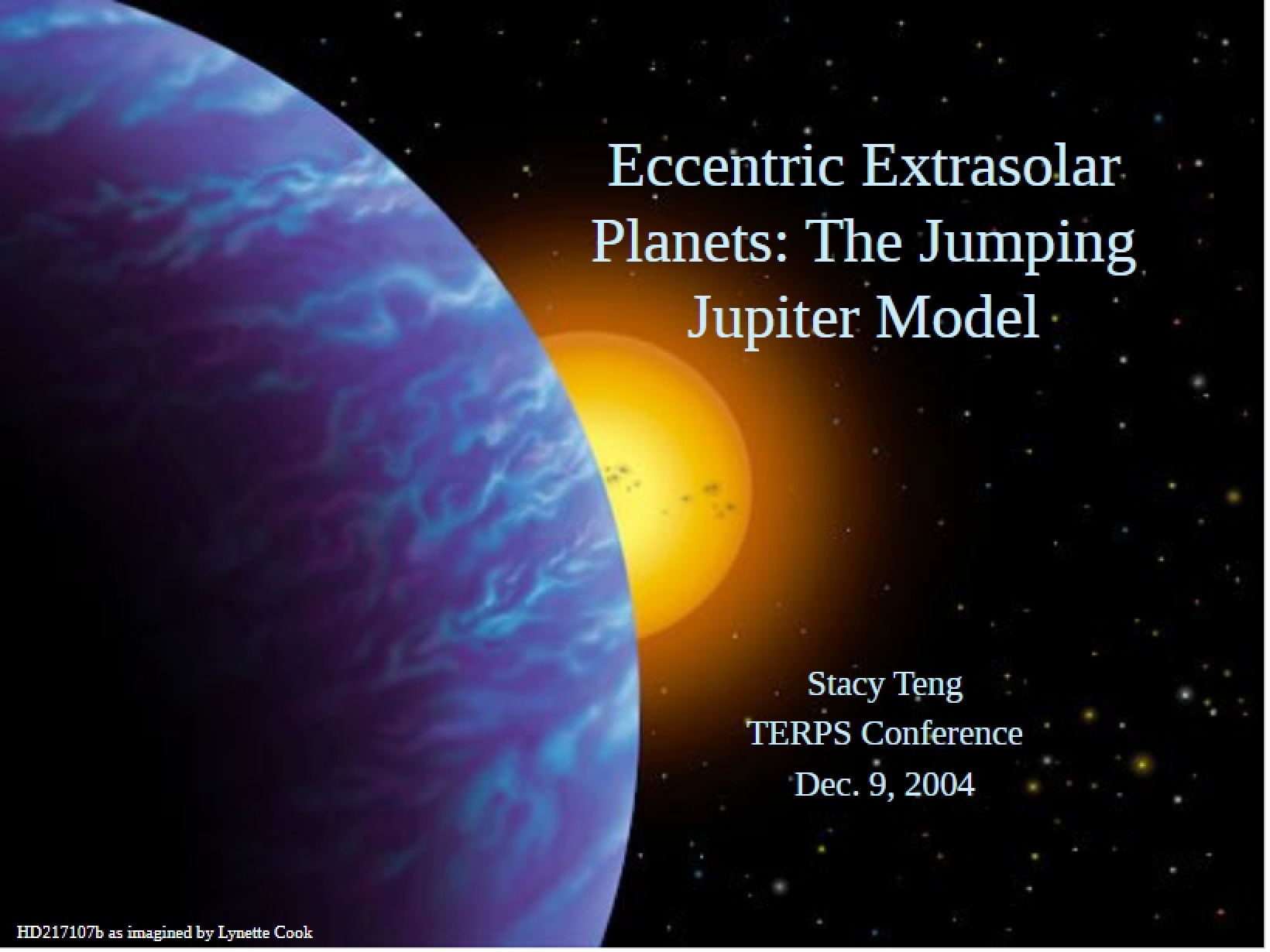 Eccentric Extrasolar Planets: The Jumping Jupiter Model

Stacy Teng
TERPS Conference
Dec. 9, 2004

HD217107b as imagined by Lynette Cook